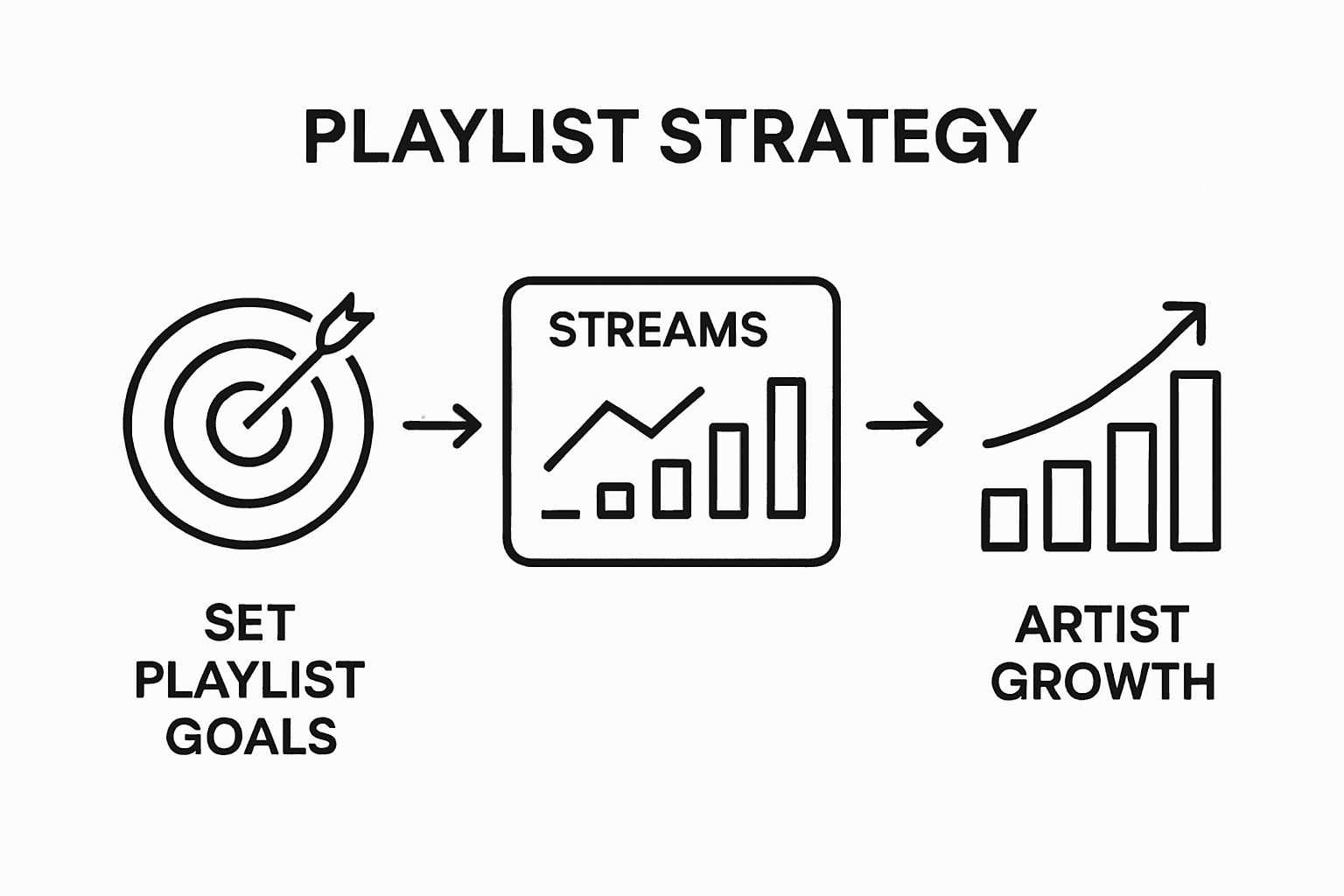 PLAYLIST STRATEGY

STREAMS

SET PLAYLIST GOALS

ARTIST GROWTH